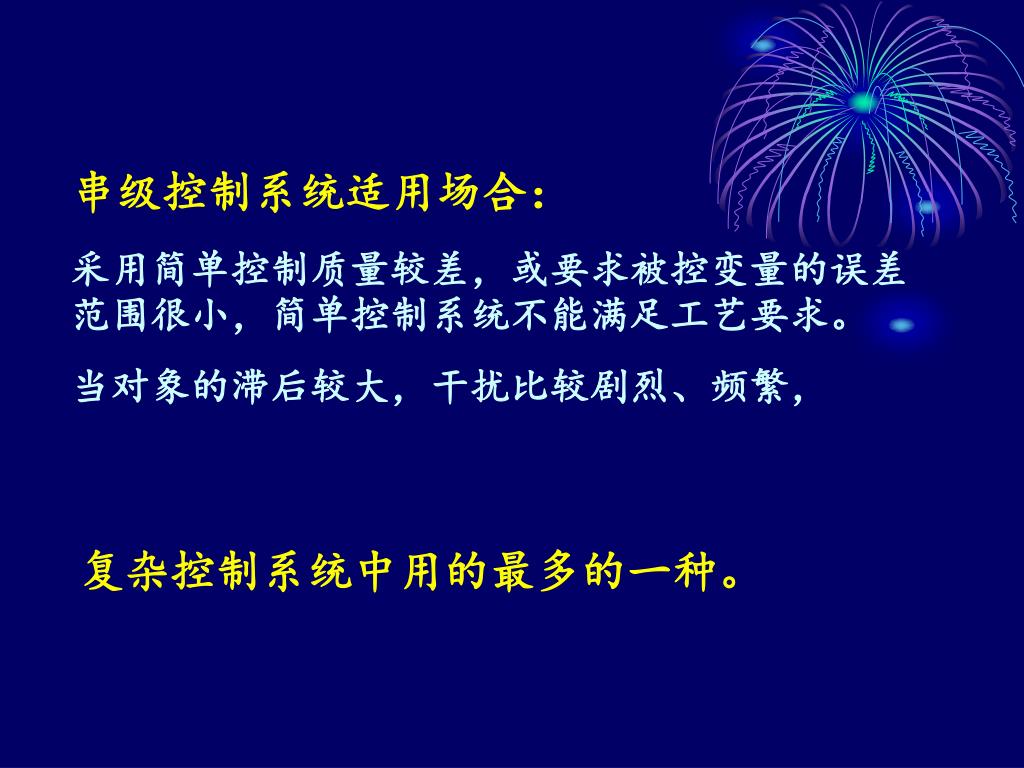 串级控制系统适用场合：

采用简单控制质量较差，或要求被控变量的误差范围很小，简单控制系统不能满足工艺要求。

当对象的滞后较大，干扰比较剧烈、频繁，

复杂控制系统中用的最多的一种。